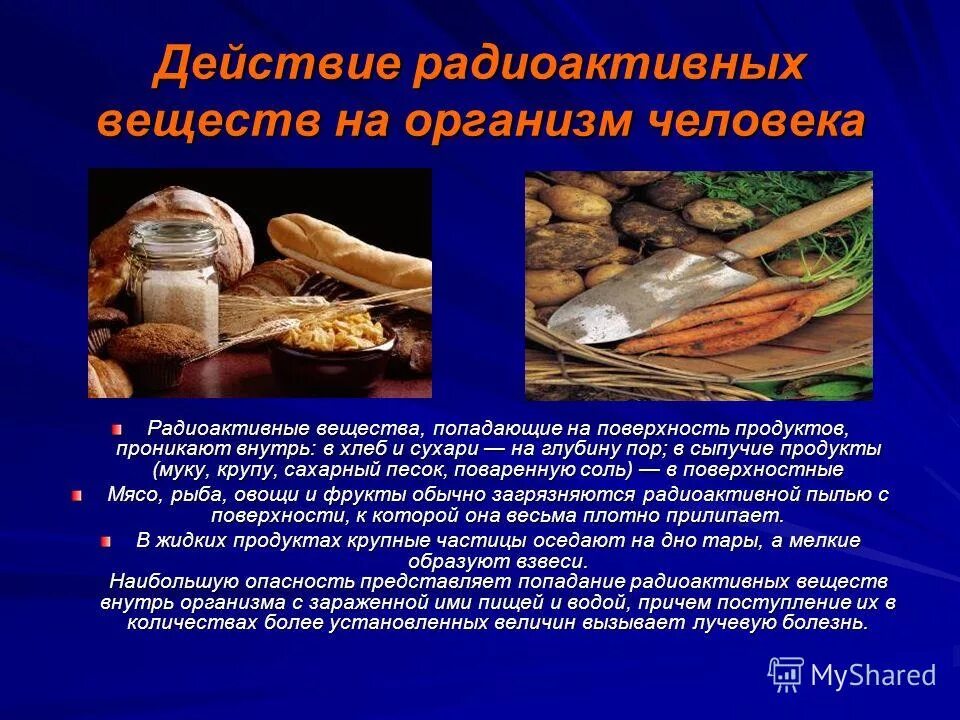 Действие радиоактивных веществ на организм человека

Радиоактивные вещества, попадающие на поверхность продуктов, проникают внутрь: в хлеб и сухари — на глубину пор; в сыпучие продукты (муку, крупу, сахарный песок, поваренную соль) — в поверхностные

Мясо, рыба, овощи и фрукты обычно загрязняются радиоактивной пылью с поверхности, к которой она весьма плотно прилипает.

В жидких продуктах крупные частицы оседают на дно тары, а мелкие образуют взвеси.
Наибольшую опасность представляет попадание радиоактивных веществ внутрь организма с зараженной ими пищей и водой, причем поступление их в количествах более установленных величин вызывает лучевую болезнь.

MyShared